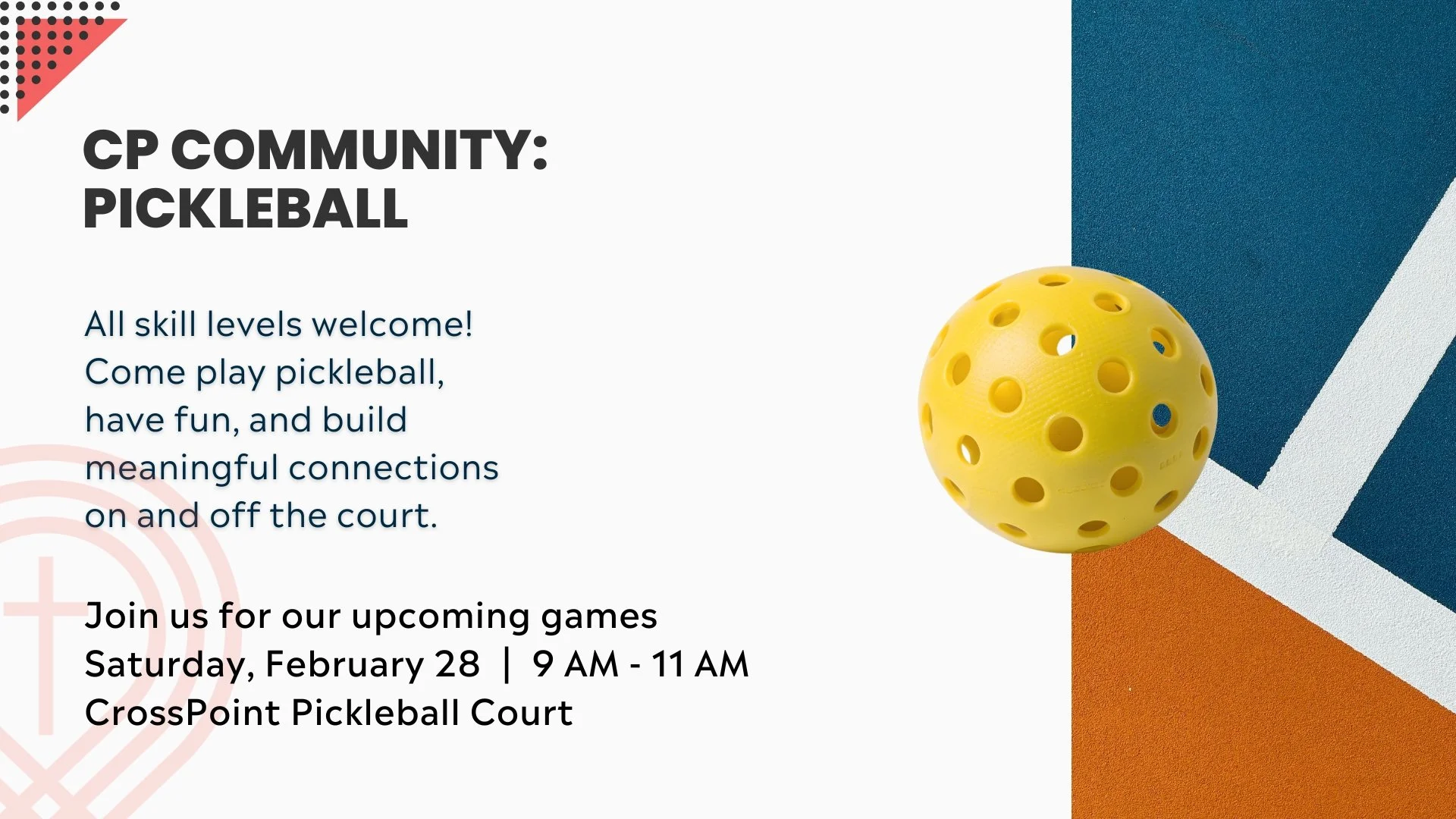 CP COMMUNITY: PICKLEBALL

All skill levels welcome! Come play pickleball, have fun, and build meaningful connections on and off the court.

Join us for our upcoming games
Saturday, February 28 | 9 AM - 11 AM
CrossPoint Pickleball Court